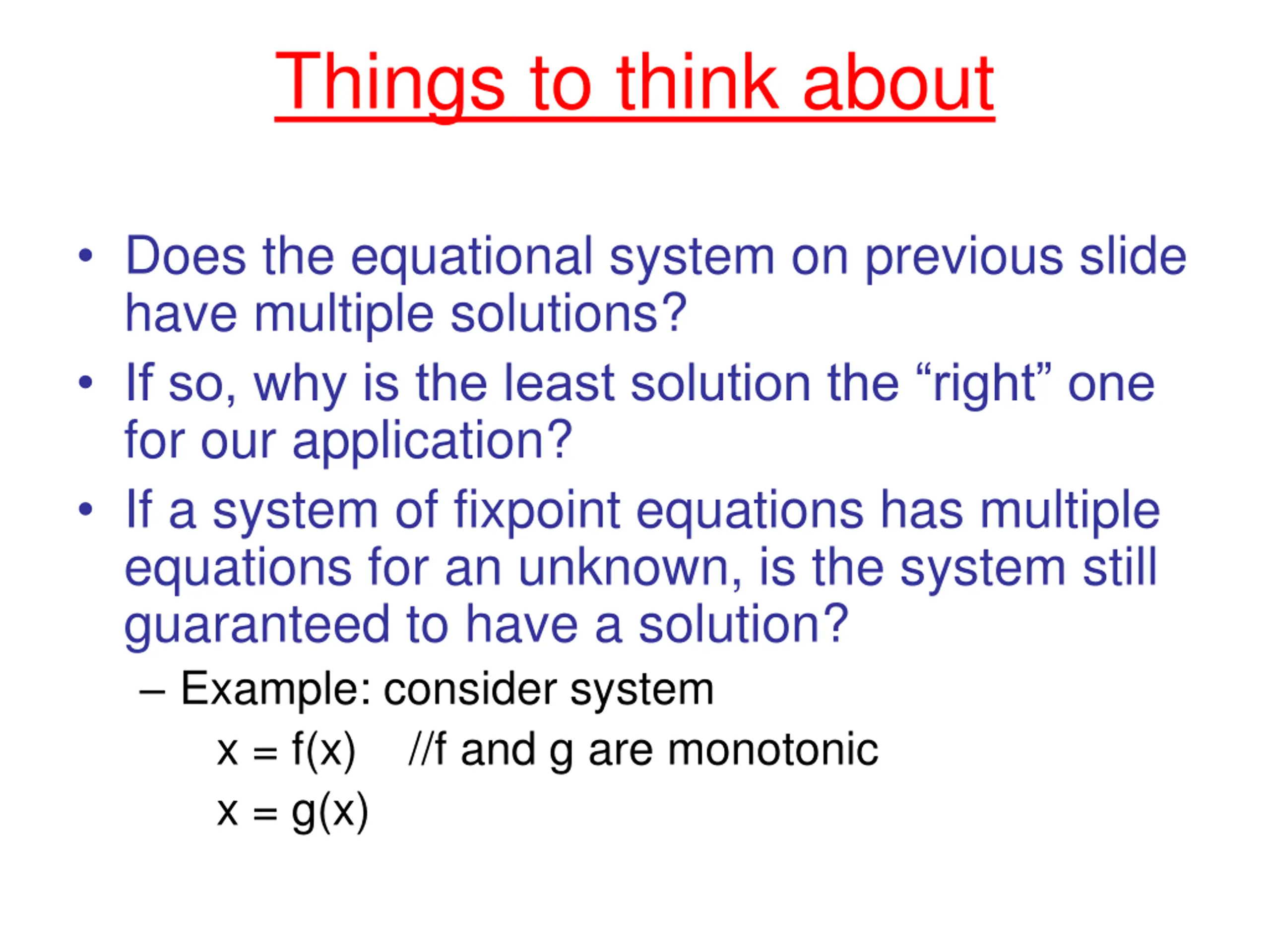 Things to think about

• Does the equational system on previous slide have multiple solutions?
• If so, why is the least solution the “right” one for our application?
• If a system of fixpoint equations has multiple equations for an unknown, is the system still guaranteed to have a solution?
– Example: consider system
$x = f(x)$ //f and g are monotonic
$x = g(x)$